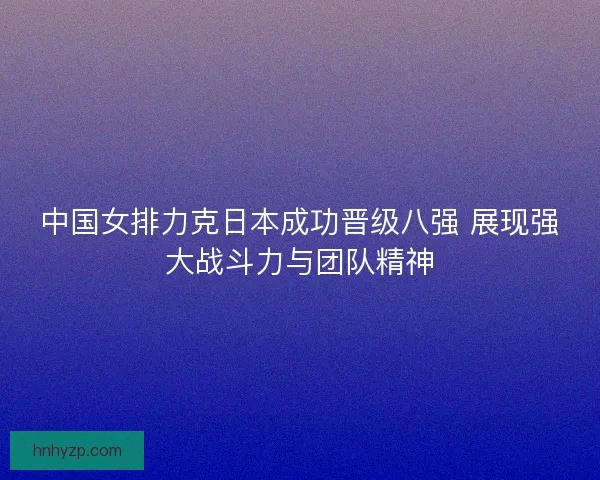 中国女排力克日本成功晋级八强 展现强大战斗力与团队精神

hnhyzp.com